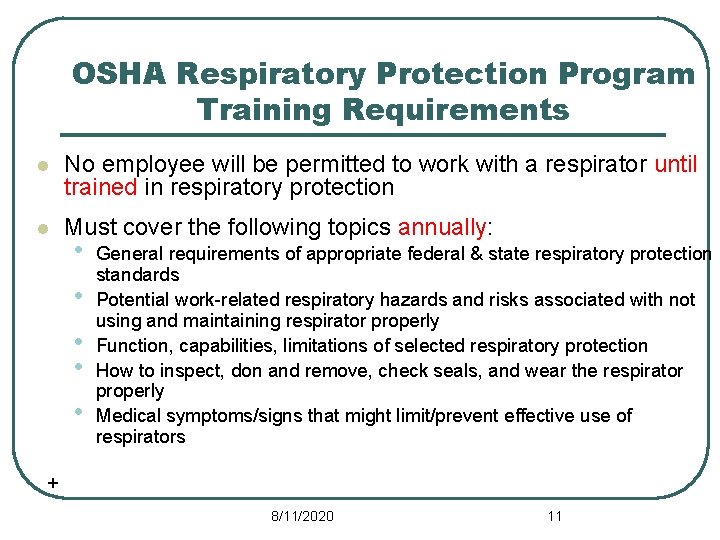 OSHA Respiratory Protection Program Training Requirements

- No employee will be permitted to work with a respirator until trained in respiratory protection
- Must cover the following topics annually:
  - General requirements of appropriate federal & state respiratory protection standards
  - Potential work-related respiratory hazards and risks associated with not using and maintaining respirator properly
  - Function, capabilities, limitations of selected respiratory protection
  - How to inspect, don and remove, check seals, and wear the respirator properly
  - Medical symptoms/signs that might limit/prevent effective use of respirators

+

8/11/2020

11